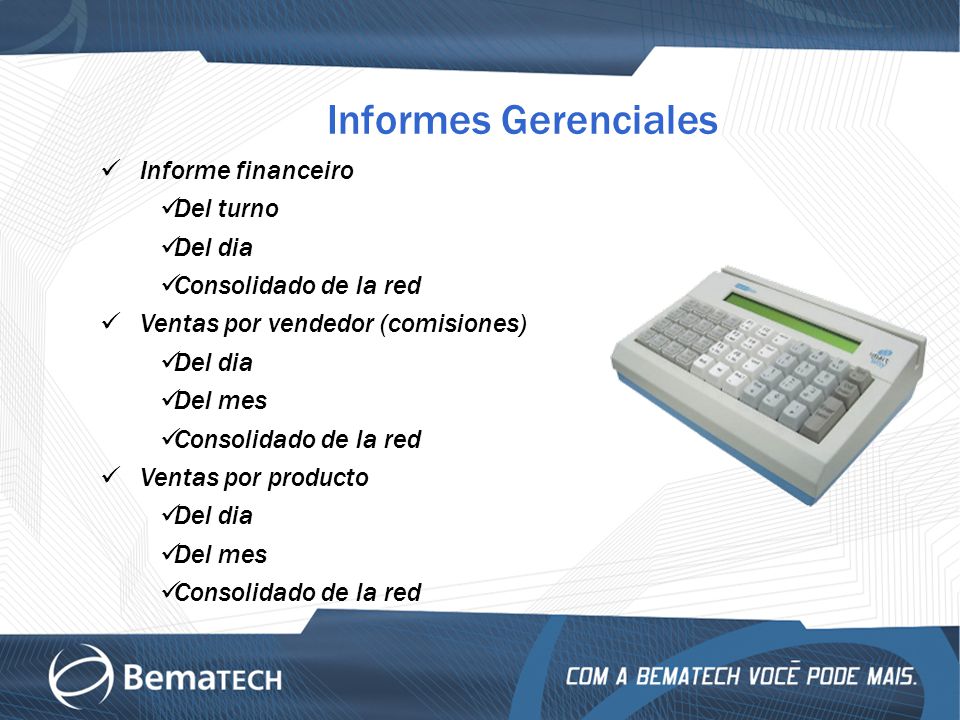 Informes Gerenciales

✓ Informe financeiro
✓Del turno
✓Del dia
✓Consolidado de la red
✓ Ventas por vendedor (comisiones)
✓Del dia
✓Del mes
✓Consolidado de la red
✓ Ventas por producto
✓Del dia
✓Del mes
✓Consolidado de la red

BemaTECH

COM A BEMATECH VOCÊ PODE MAIS.